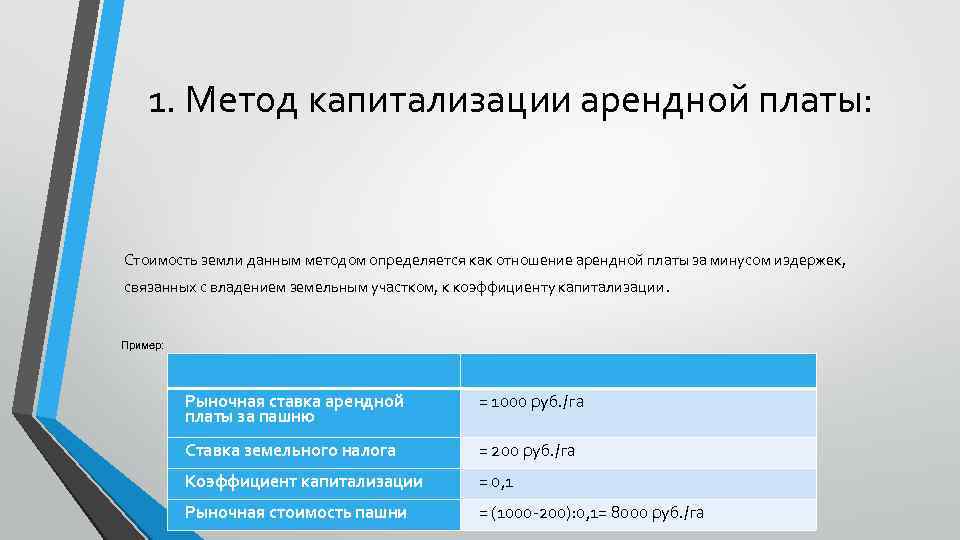 1. Метод капитализации арендной платы:

Стоимость земли данным методом определяется как отношение арендной платы за минусом издержек, связанных с владением земельным участком, к коэффициенту капитализации.

Пример:

| | |
|---|---|
| Рыночная ставка арендной платы за пашню | = 1000 руб./га |
| Ставка земельного налога | = 200 руб./га |
| Коэффициент капитализации | = 0,1 |
| Рыночная стоимость пашни | = (1000-200):0,1= 8000 руб./га |